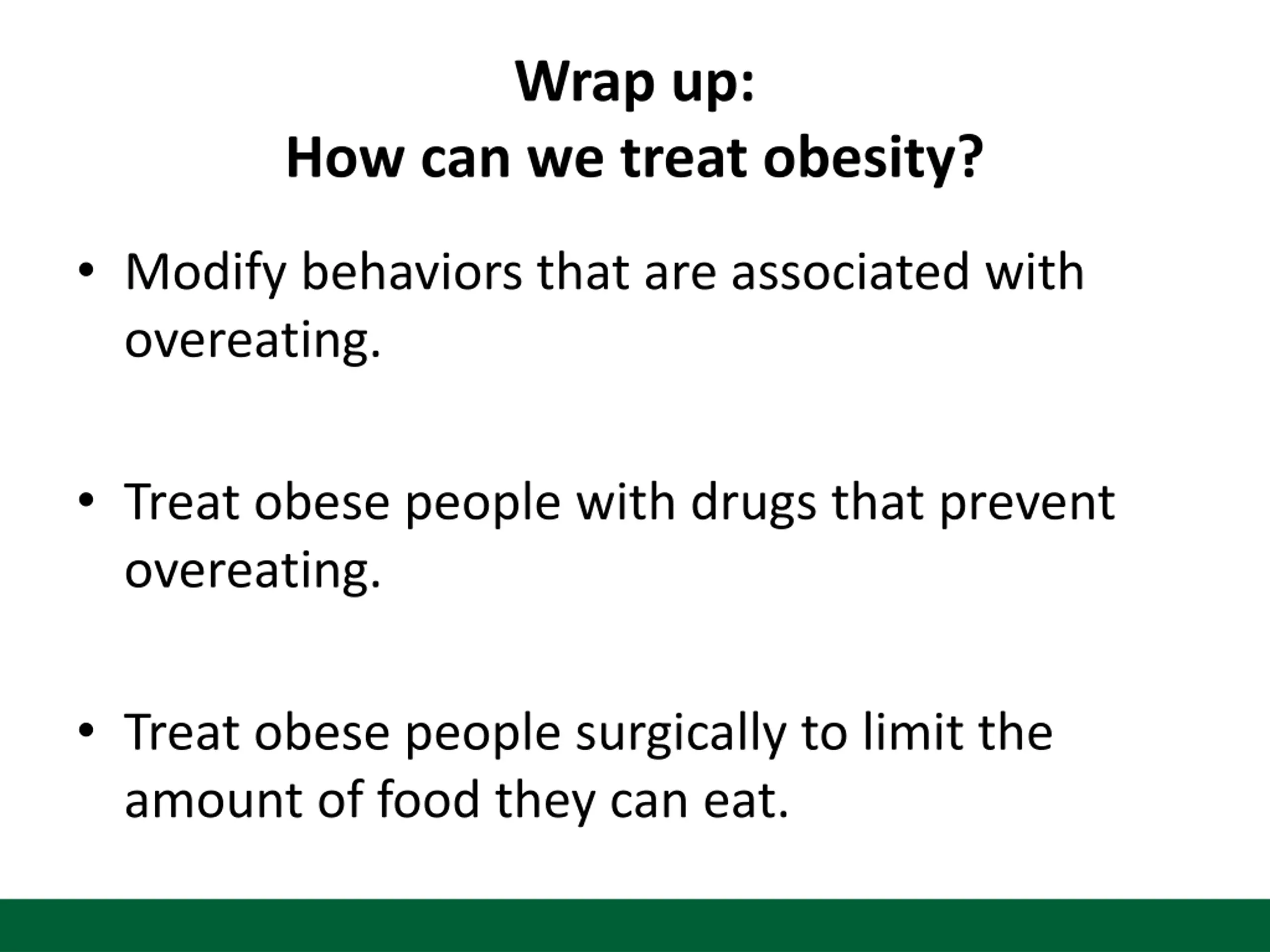 Wrap up:
How can we treat obesity?

• Modify behaviors that are associated with overeating.

• Treat obese people with drugs that prevent overeating.

• Treat obese people surgically to limit the amount of food they can eat.